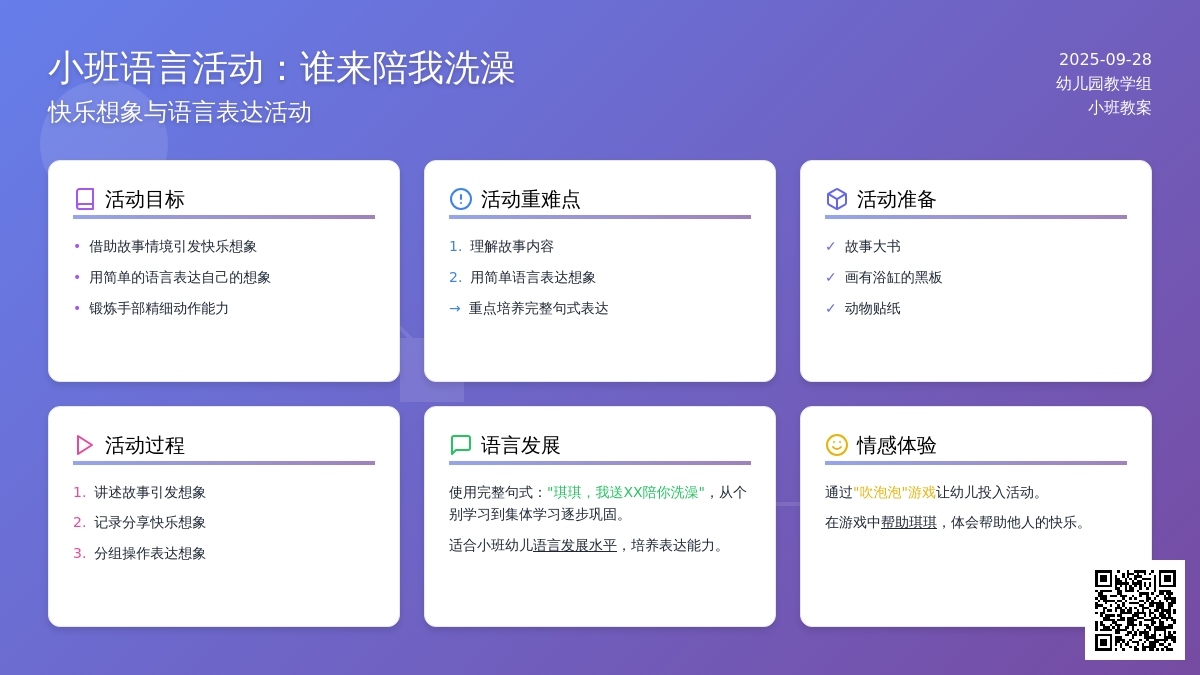 小班语言活动：谁来陪我洗澡
快乐想象与语言表达活动

2025-09-28
幼儿园教学组
小班教案

活动目标
• 借助故事情境引发快乐想象
• 用简单的语言表达自己的想象
• 锻炼手部精细动作能力

活动重难点
1. 理解故事内容
2. 用简单语言表达想象
→ 重点培养完整句式表达

活动准备
✓ 故事大书
✓ 画有浴缸的黑板
✓ 动物贴纸

活动过程
1. 讲述故事引发想象
2. 记录分享快乐想象
3. 分组操作表达想象

语言发展
使用完整句式："琪琪，我送XX陪你洗澡"，从个别学习到集体学习逐步巩固。
适合小班幼儿语言发展水平，培养表达能力。

情感体验
通过"吹泡泡"游戏让幼儿投入活动。
在游戏中帮助琪琪，体会帮助他人的快乐。